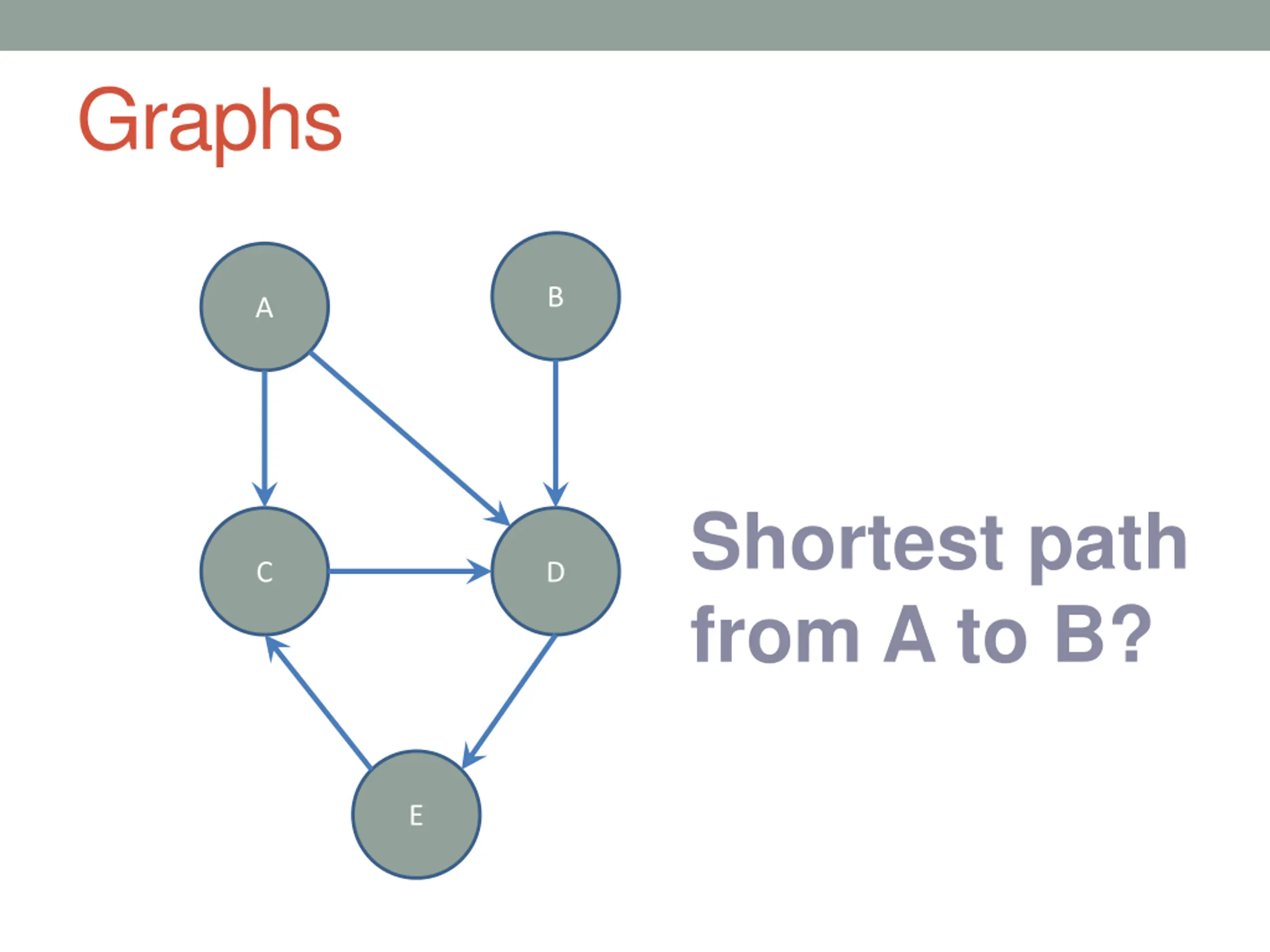 Graphs

A

B

C

D

E

Shortest path from A to B?